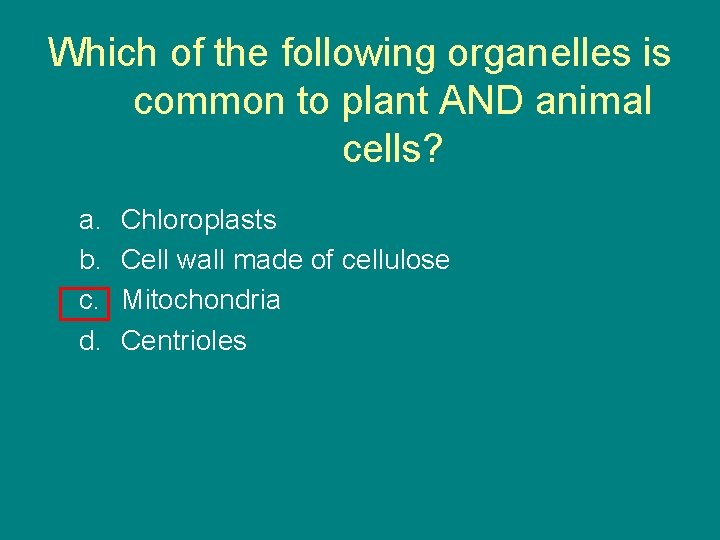 Which of the following organelles is common to plant AND animal cells?

a. Chloroplasts
b. Cell wall made of cellulose
c. Mitochondria
d. Centrioles